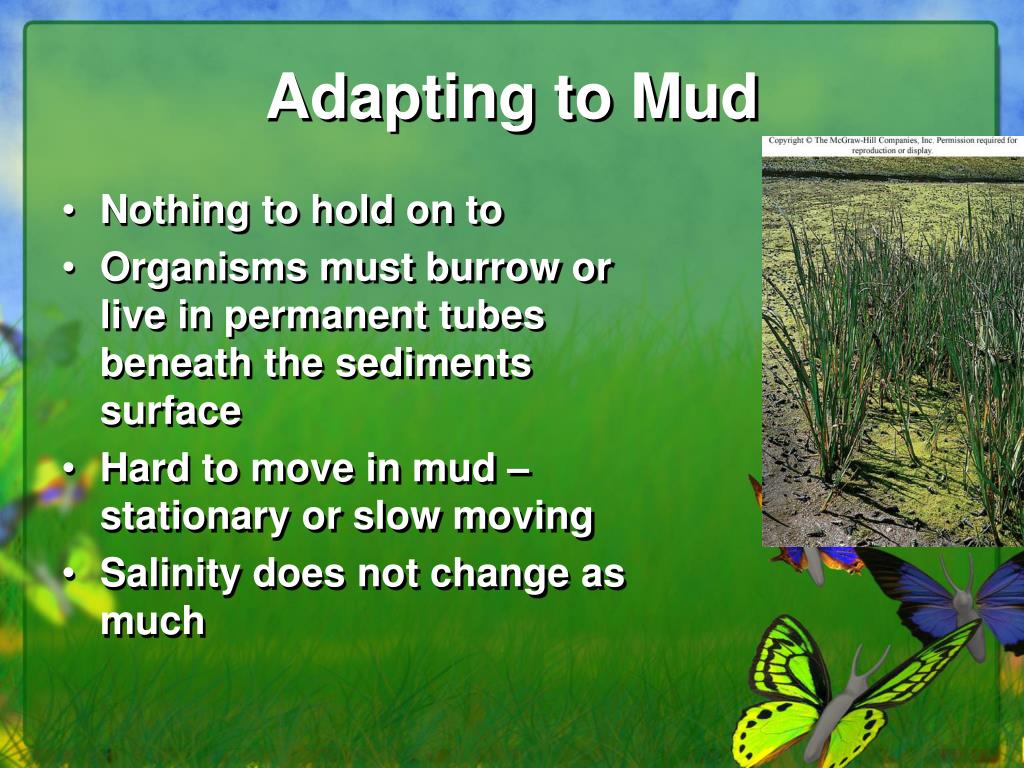 Adapting to Mud

Copyright © The McGraw-Hill Companies, Inc. Permission required for reproduction or display.

• Nothing to hold on to
• Organisms must burrow or live in permanent tubes beneath the sediments surface
• Hard to move in mud – stationary or slow moving
• Salinity does not change as much